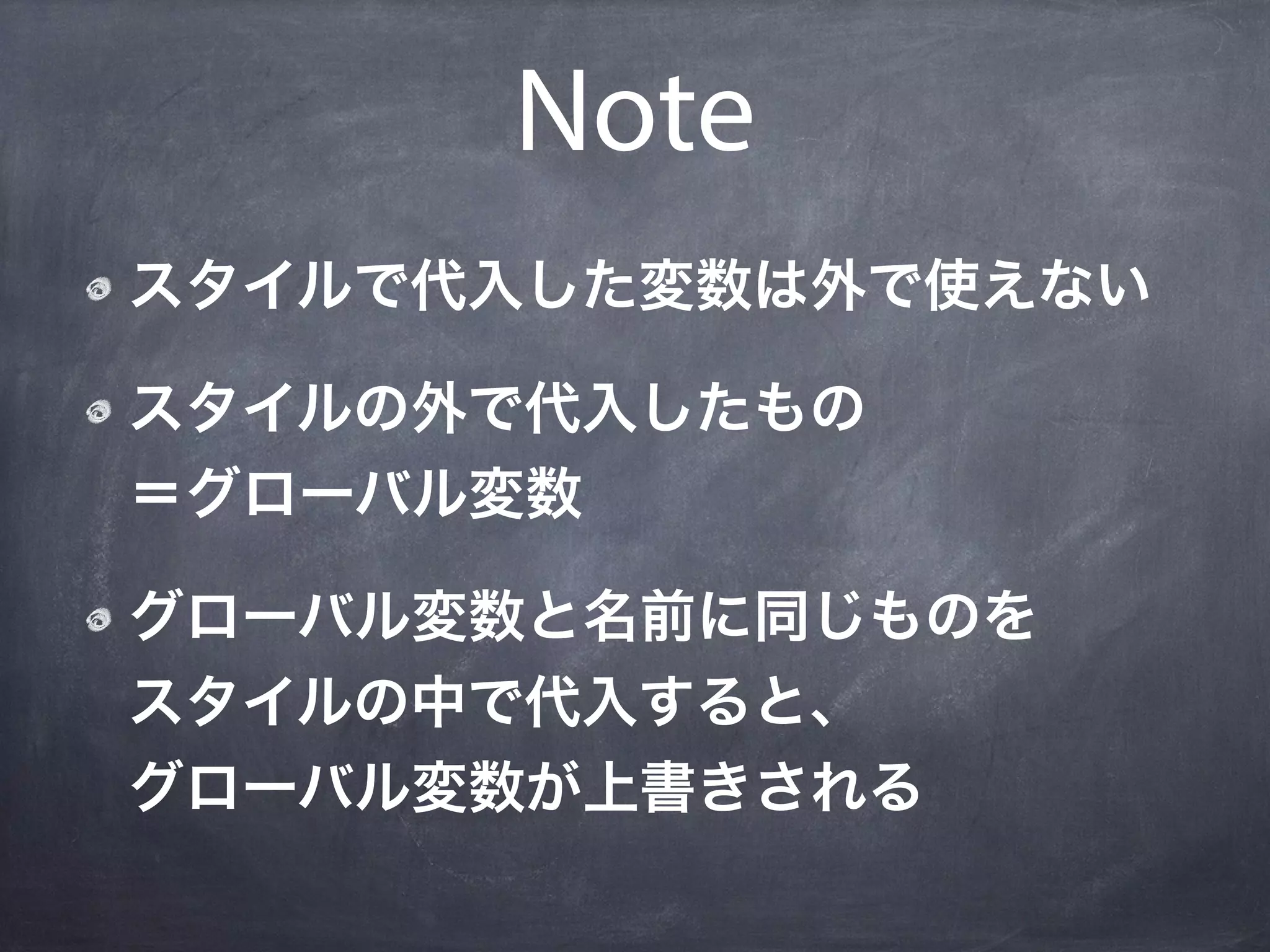 Note

スタイルで代入した変数は外で使えない

スタイルの外で代入したもの
＝グローバル変数

グローバル変数と名前に同じものを
スタイルの中で代入すると、
グローバル変数が上書きされる